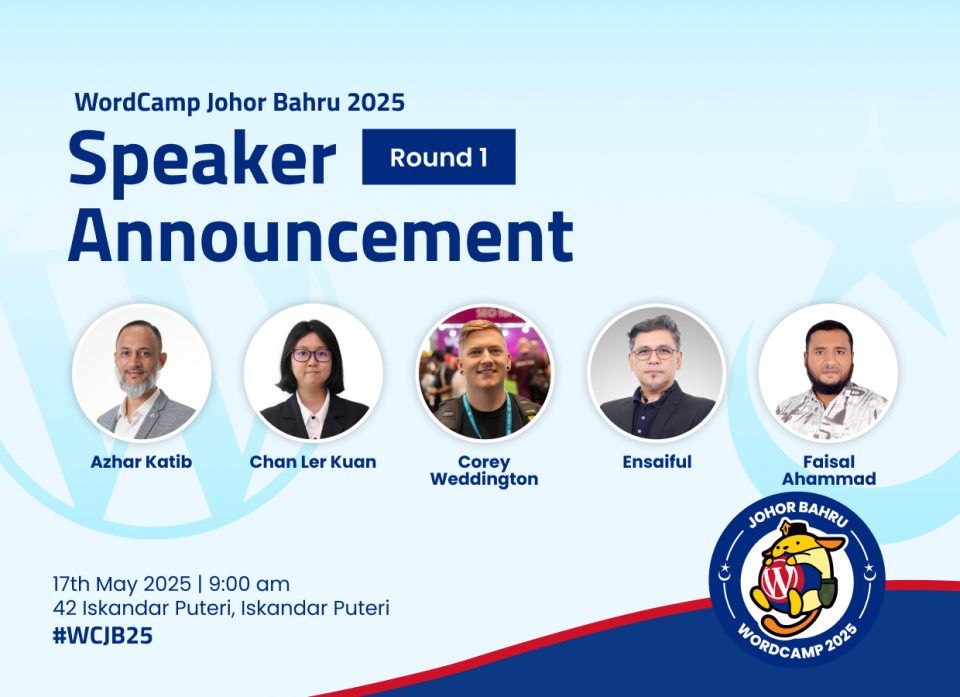 WordCamp Johor Bahru 2025

Speaker Round 1 Announcement

Azhar Katib
Chan Ler Kuan
Corey Weddington
Ensaiful
Faisal Ahammad

17th May 2025 | 9:00 am
42 Iskandar Puteri, Iskandar Puteri
#WCJB25

JOHOR BAHRU
WORDCAMP 2025